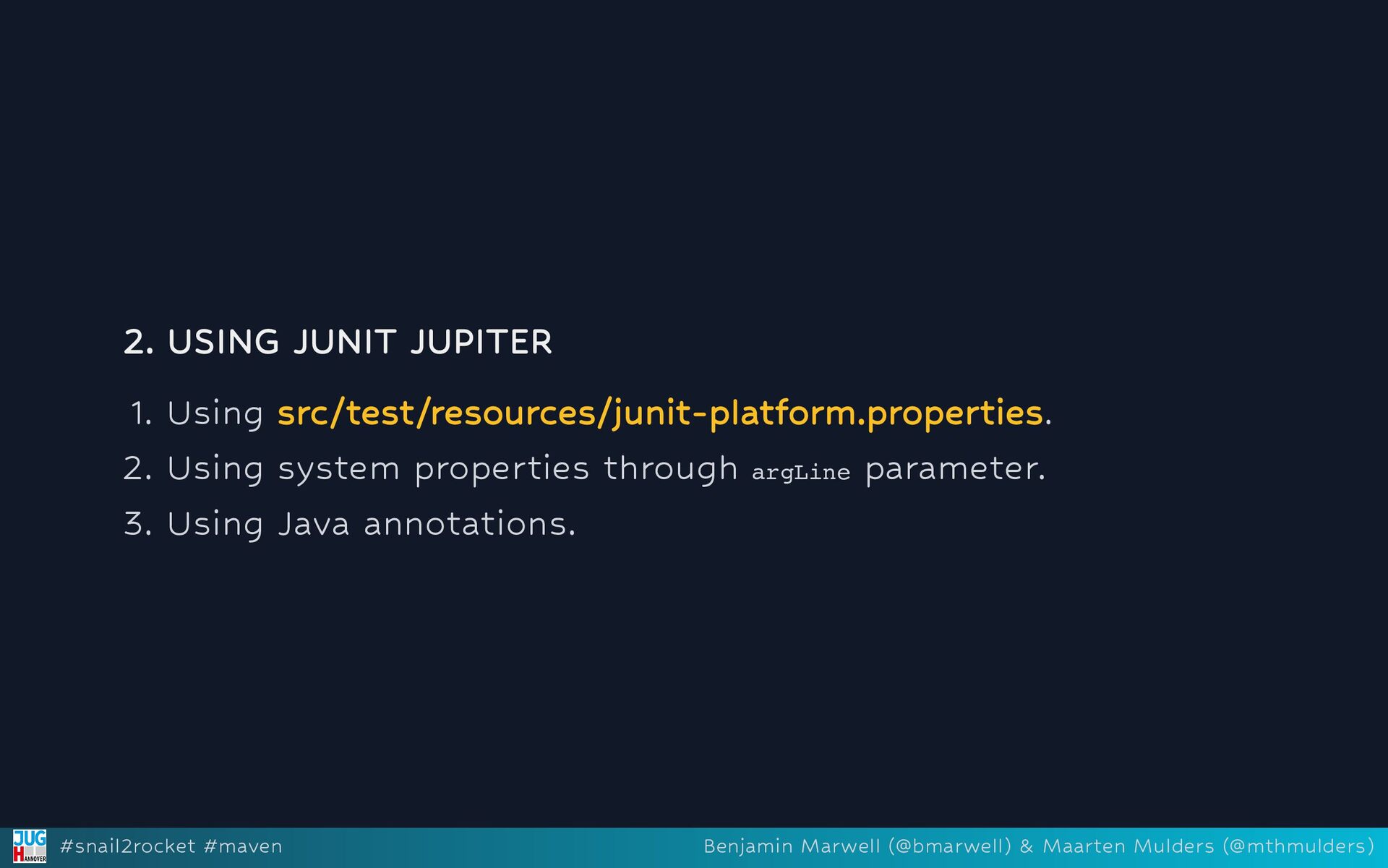 2. USING JUNIT JUPITER

1. Using src/test/resources/junit-platform.properties.
2. Using system properties through argLine parameter.
3. Using Java annotations.

JUG HANNOVER #snail2rocket #maven Benjamin Marwell (@bmarwell) & Maarten Mulders (@mthmulders)